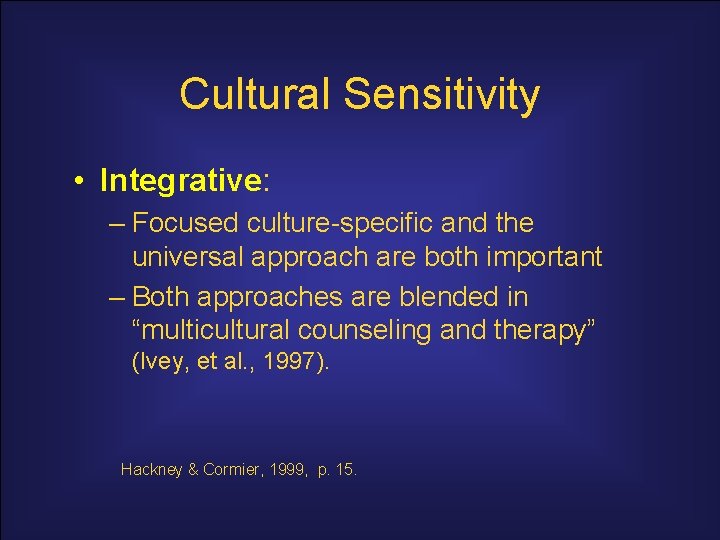 Cultural Sensitivity

• Integrative:

– Focused culture-specific and the universal approach are both important

– Both approaches are blended in “multicultural counseling and therapy” (Ivey, et al., 1997).

Hackney & Cormier, 1999, p. 15.